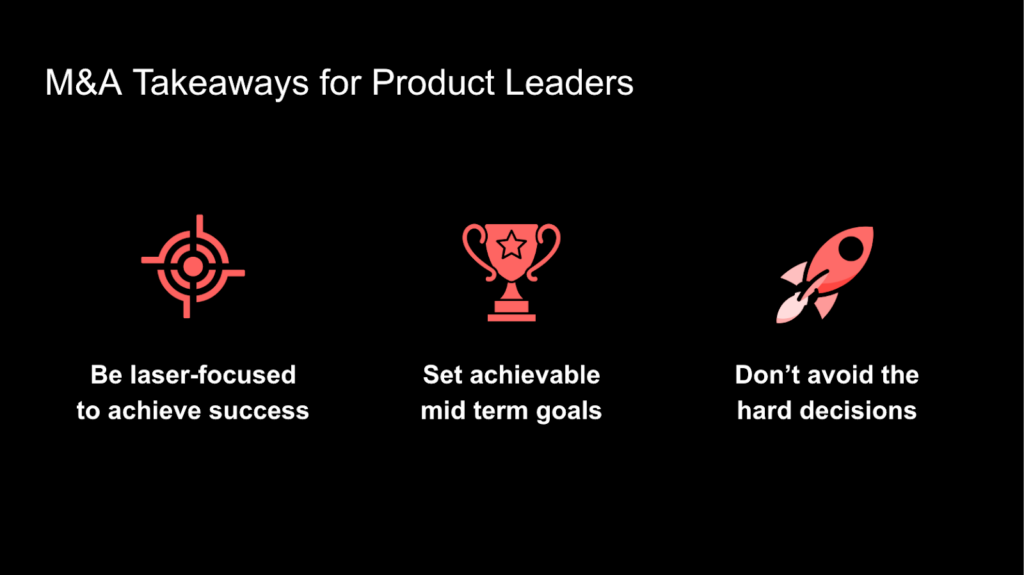 M&A Takeaways for Product Leaders

Be laser-focused to achieve success

Set achievable mid term goals

Don’t avoid the hard decisions